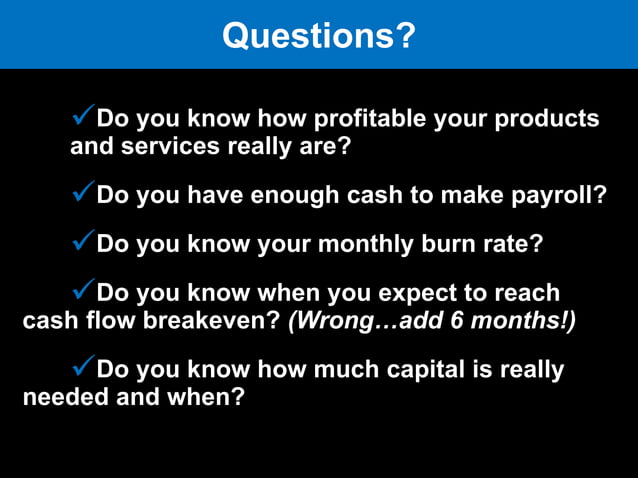 Questions?

✓Do you know how profitable your products and services really are?

✓Do you have enough cash to make payroll?

✓Do you know your monthly burn rate?

✓Do you know when you expect to reach cash flow breakeven? (Wrong…add 6 months!)

✓Do you know how much capital is really needed and when?